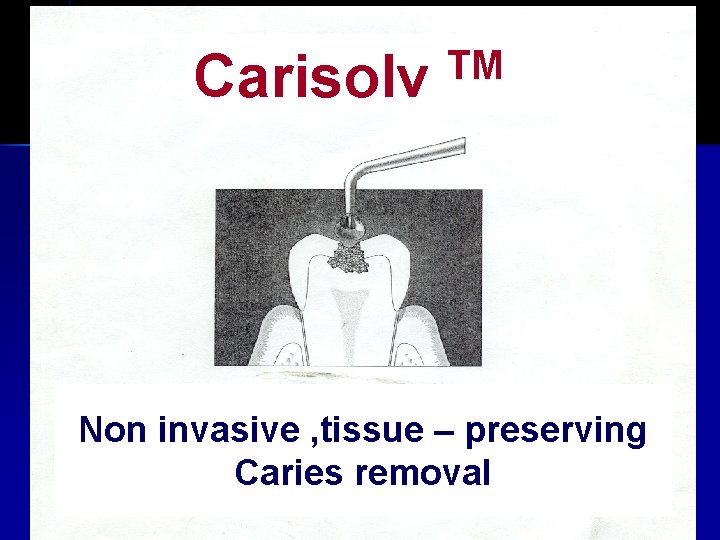 Carisolv TM

Non invasive ,tissue – preserving
Caries removal